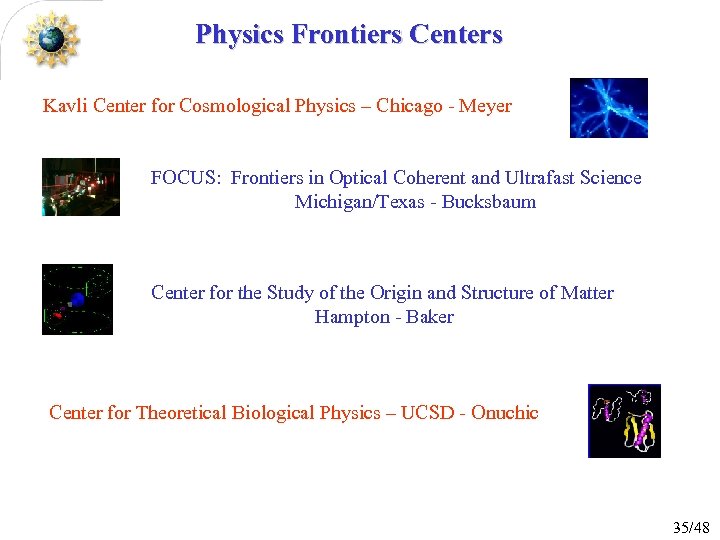 Physics Frontiers Centers

Kavli Center for Cosmological Physics – Chicago - Meyer

FOCUS: Frontiers in Optical Coherent and Ultrafast Science
Michigan/Texas - Bucksbaum

Center for the Study of the Origin and Structure of Matter
Hampton - Baker

Center for Theoretical Biological Physics – UCSD - Onuchic

35/48